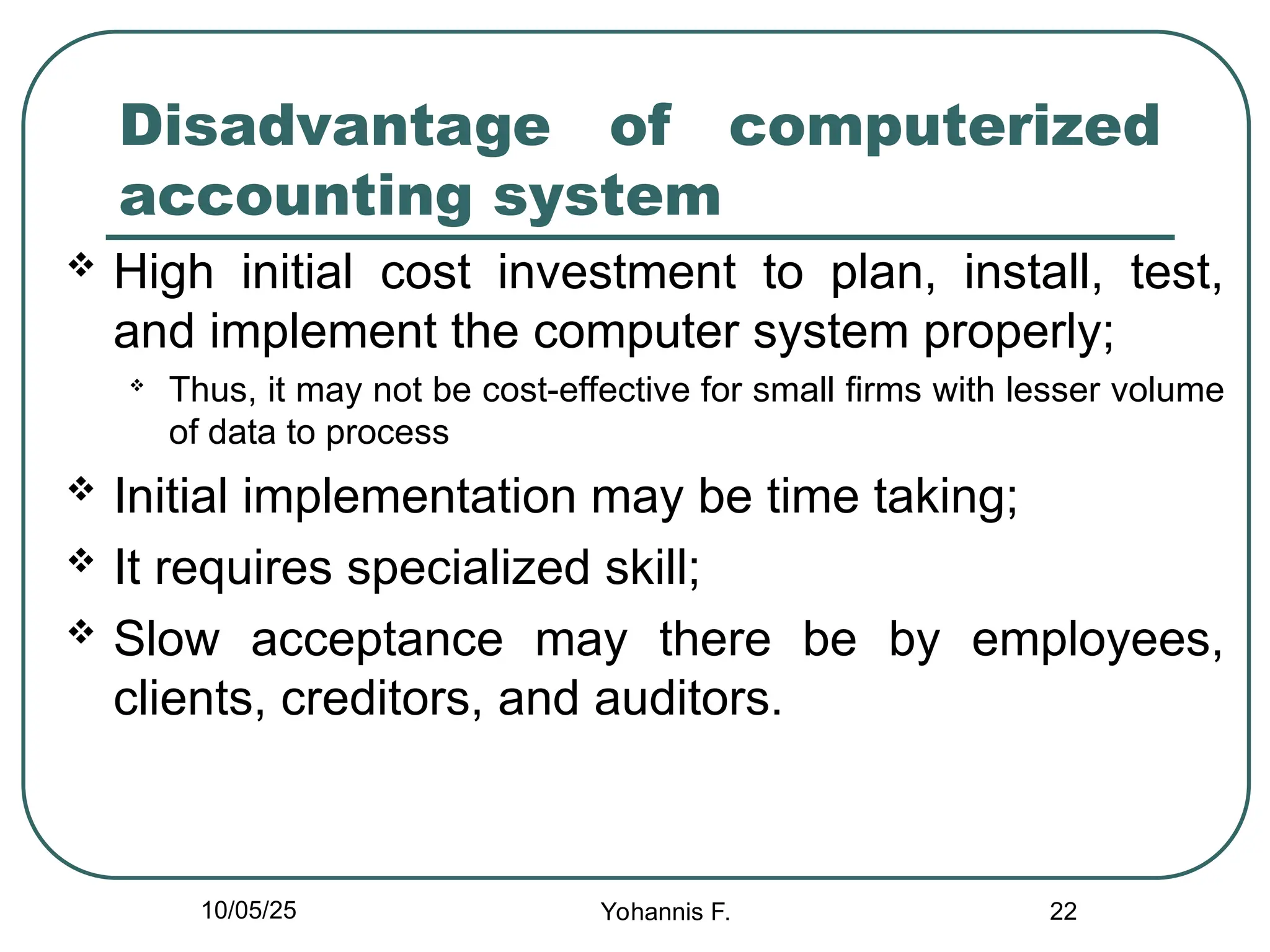 Disadvantage of computerized accounting system

❖ High initial cost investment to plan, install, test, and implement the computer system properly;

❖ Thus, it may not be cost-effective for small firms with lesser volume of data to process

❖ Initial implementation may be time taking;

❖ It requires specialized skill;

❖ Slow acceptance may there be by employees, clients, creditors, and auditors.

10/05/25

Yohannis F.

22